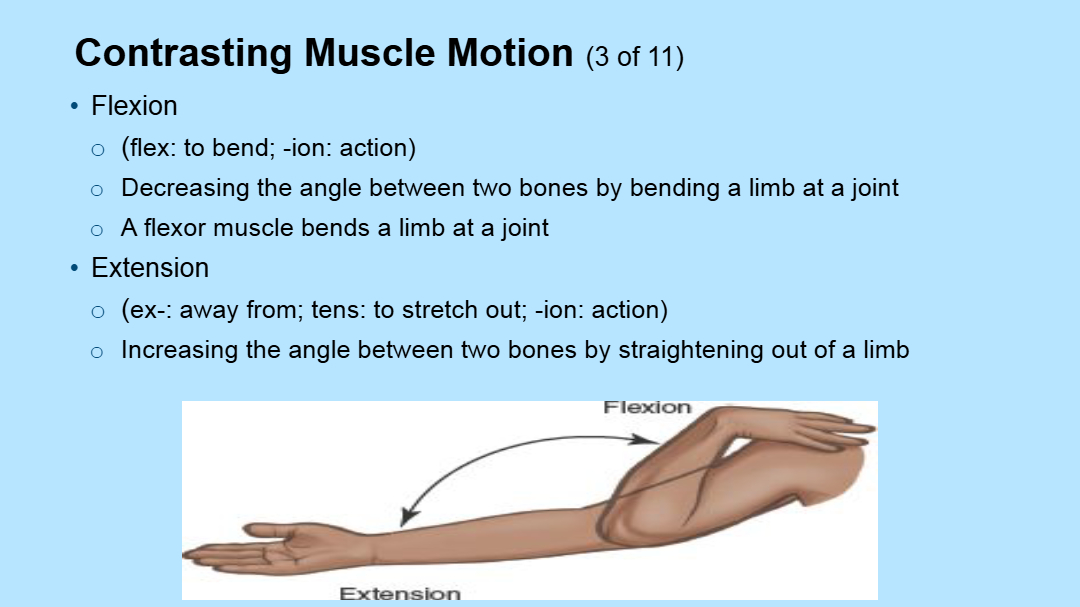 Contrasting Muscle Motion (3 of 11)

• Flexion
  ○ (flex: to bend; -ion: action)
  ○ Decreasing the angle between two bones by bending a limb at a joint
  ○ A flexor muscle bends a limb at a joint
• Extension
  ○ (ex-: away from; tens: to stretch out; -ion: action)
  ○ Increasing the angle between two bones by straightening out of a limb

Flexion

Extension